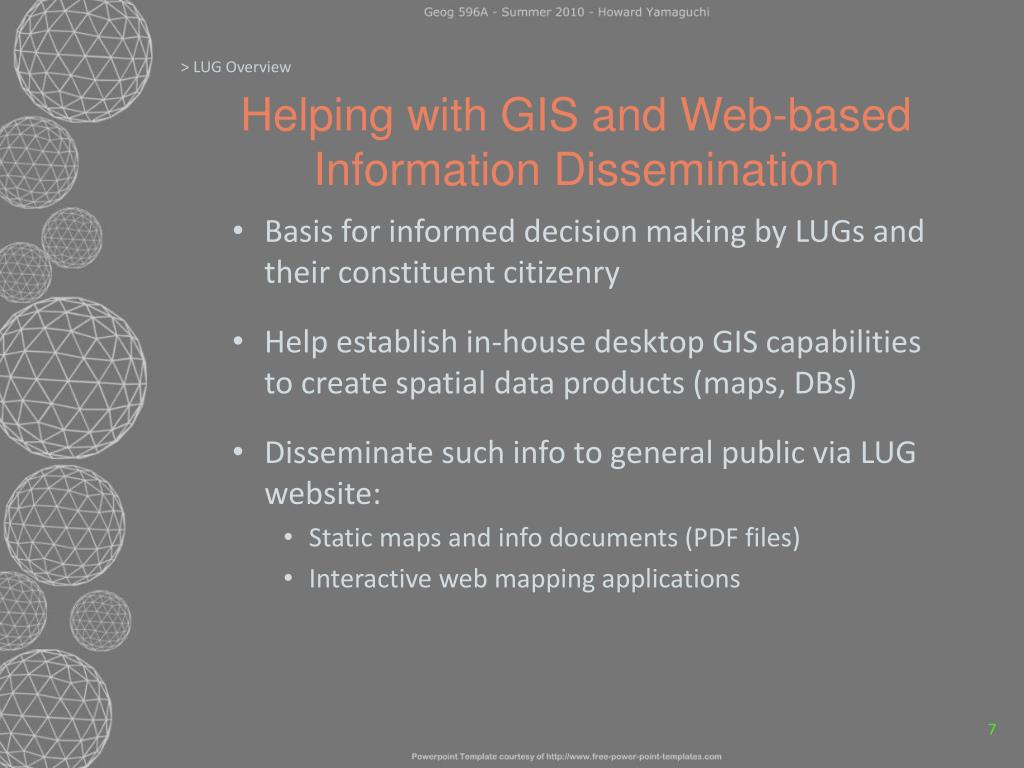 Geog 596A - Summer 2010 - Howard Yamaguchi

> LUG Overview

Helping with GIS and Web-based Information Dissemination

• Basis for informed decision making by LUGs and their constituent citizenry

• Help establish in-house desktop GIS capabilities to create spatial data products (maps, DBs)

• Disseminate such info to general public via LUG website:
  • Static maps and info documents (PDF files)
  • Interactive web mapping applications

7

Powerpoint Template courtesy of http://www.free-power-point-templates.com